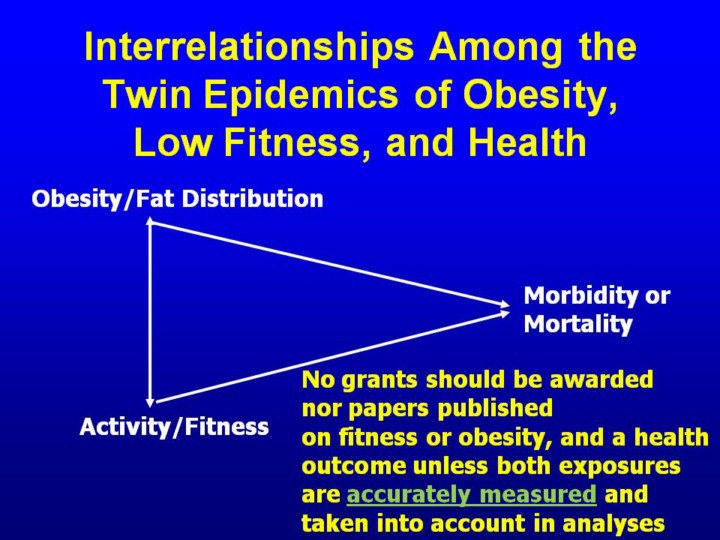 Interrelationships Among the Twin Epidemics of Obesity, Low Fitness, and Health

Obesity/Fat Distribution

Morbidity or Mortality

Activity/Fitness

No grants should be awarded nor papers published on fitness or obesity, and a health outcome unless both exposures are accurately measured and taken into account in analyses